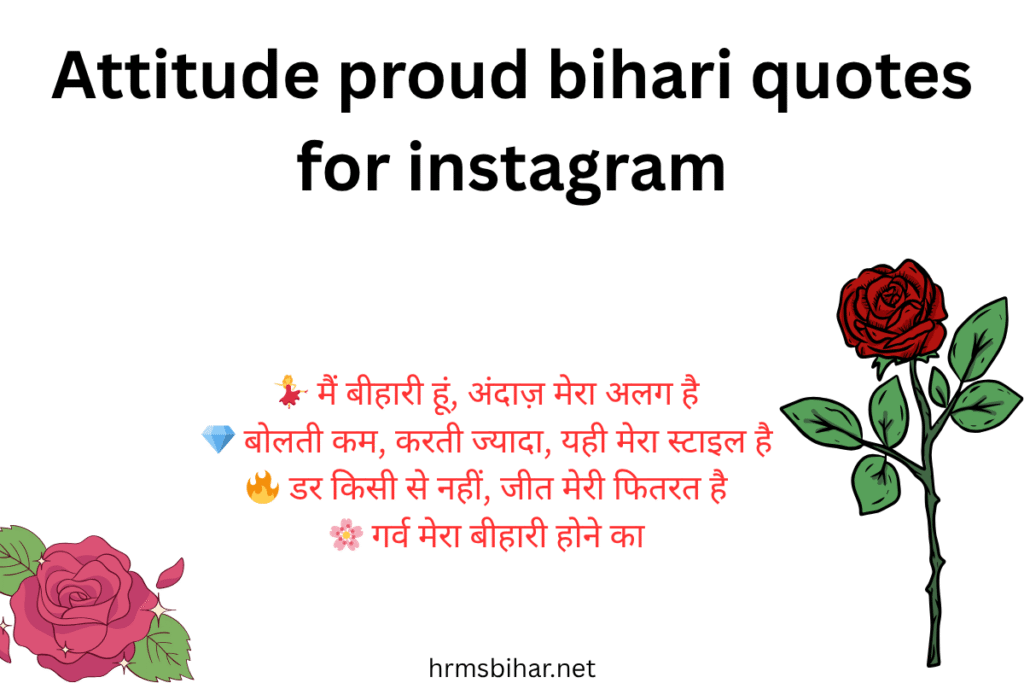 Attitude proud bihari quotes for instagram

💃 मैं बीहारी हूं, अंदाज़ मेरा अलग है
💎 बोलती कम, करती ज्यादा, यही मेरा स्टाइल है
🔥 डर किसी से नहीं, जीत मेरी फितरत है
🌸 गर्व मेरा बीहारी होने का

hrmsbihar.net